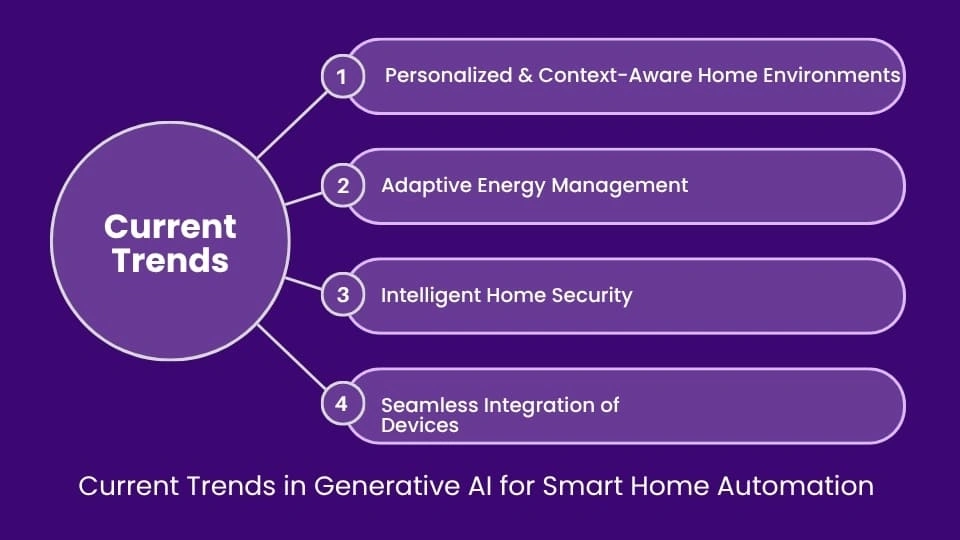 Current Trends

1 Personalized & Context-Aware Home Environments

2 Adaptive Energy Management

3 Intelligent Home Security

4 Seamless Integration of Devices

Current Trends in Generative AI for Smart Home Automation